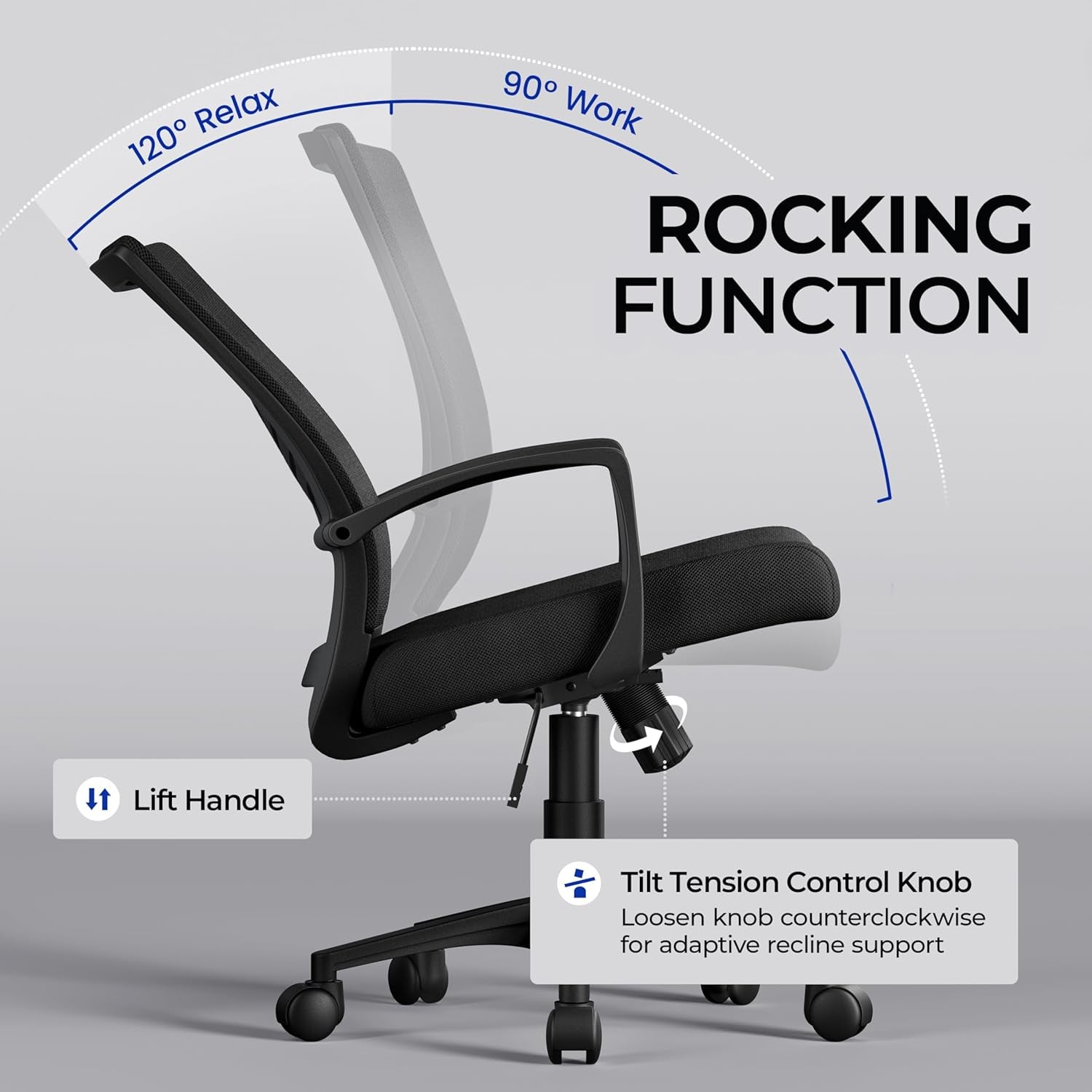 120° Relax

90° Work

ROCKING FUNCTION

Lift Handle

Tilt Tension Control Knob
Loosen knob counterclockwise for adaptive recline support